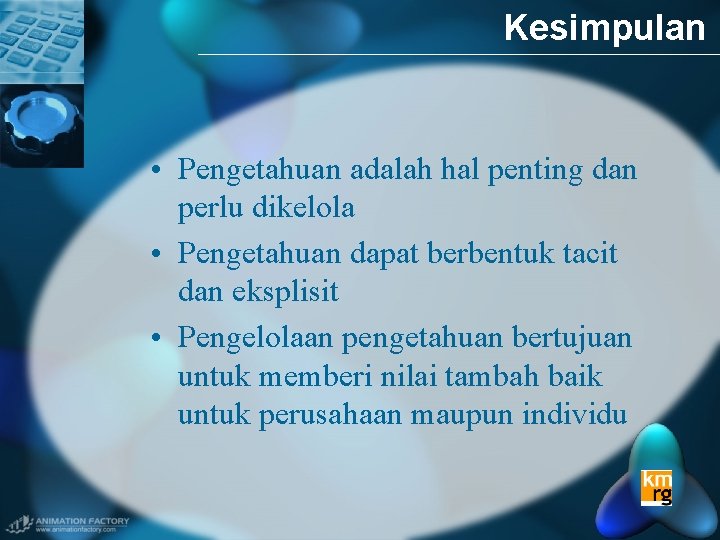 Kesimpulan

• Pengetahuan adalah hal penting dan perlu dikelola
• Pengetahuan dapat berbentuk tacit dan eksplisit
• Pengelolaan pengetahuan bertujuan untuk memberi nilai tambah baik untuk perusahaan maupun individu

km
rg

ANIMATION FACTORY
www.animationfactory.com